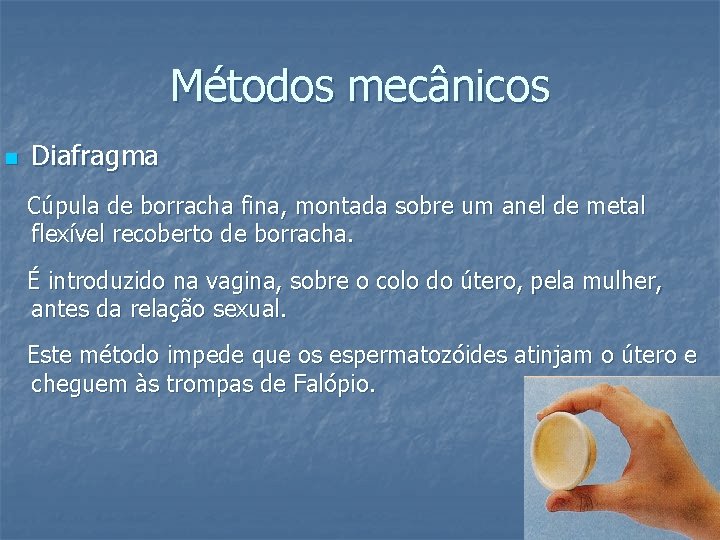 Métodos mecânicos

Diafragma

Cúpula de borracha fina, montada sobre um anel de metal flexível recoberto de borracha.

É introduzido na vagina, sobre o colo do útero, pela mulher, antes da relação sexual.

Este método impede que os espermatozóides atinjam o útero e cheguem às trompas de Falópio.